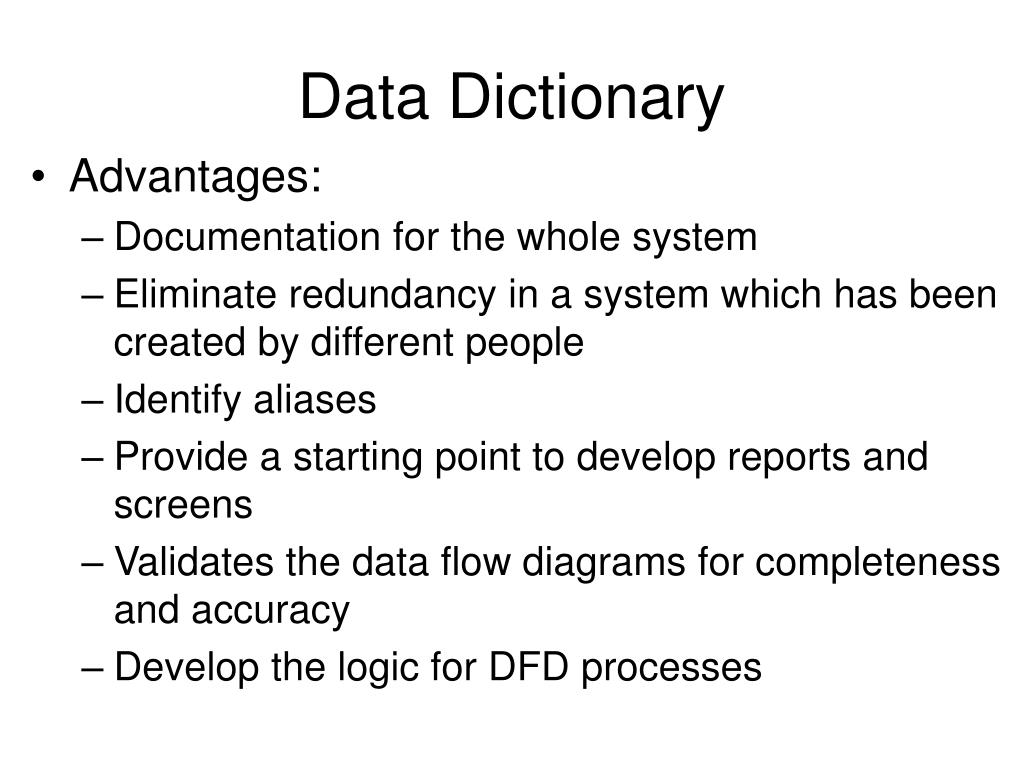 Data Dictionary

• Advantages:
– Documentation for the whole system
– Eliminate redundancy in a system which has been created by different people
– Identify aliases
– Provide a starting point to develop reports and screens
– Validates the data flow diagrams for completeness and accuracy
– Develop the logic for DFD processes